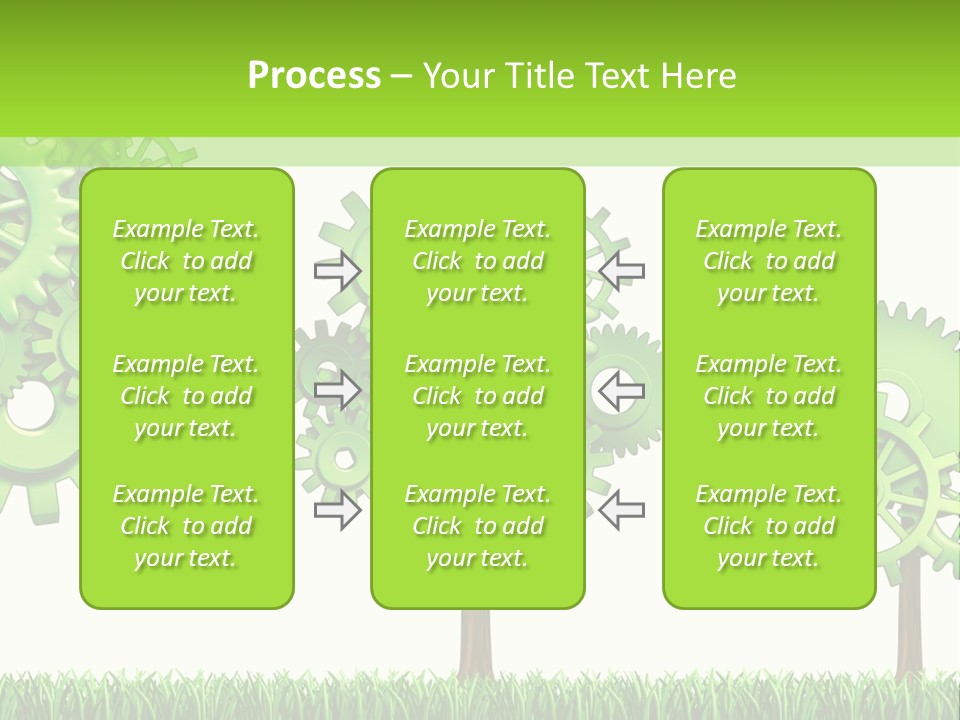 Process – Your Title Text Here

Example Text. Click to add your text.

Example Text. Click to add your text.

Example Text. Click to add your text.

Example Text. Click to add your text.

Example Text. Click to add your text.

Example Text. Click to add your text.

Example Text. Click to add your text.

Example Text. Click to add your text.

Example Text. Click to add your text.